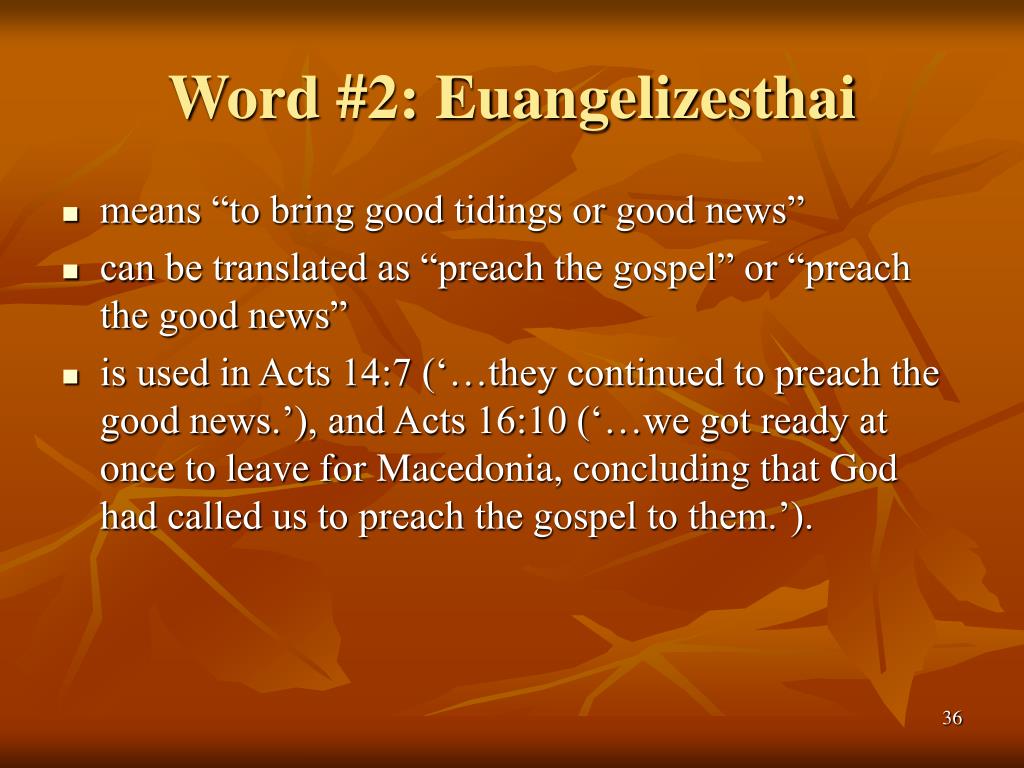 Word #2: Euangelizesthai

- means “to bring good tidings or good news”
- can be translated as “preach the gospel” or “preach the good news”
- is used in Acts 14:7 (‘…they continued to preach the good news.’), and Acts 16:10 (‘…we got ready at once to leave for Macedonia, concluding that God had called us to preach the gospel to them.’).

36